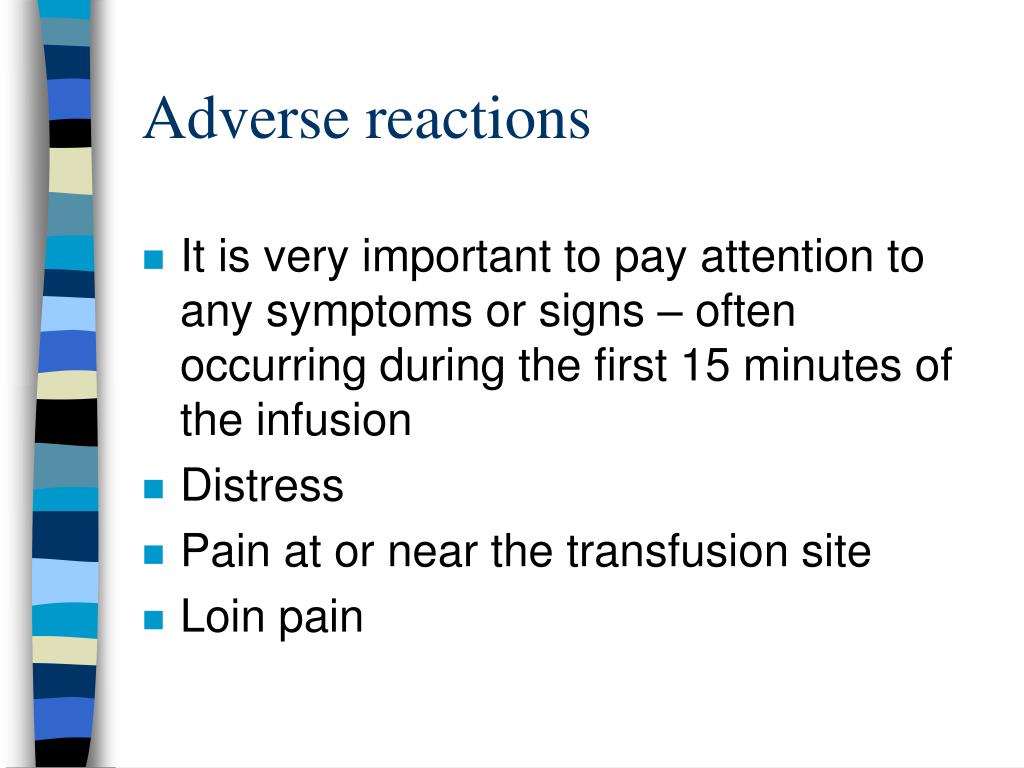 Adverse reactions

- It is very important to pay attention to any symptoms or signs – often occurring during the first 15 minutes of the infusion
- Distress
- Pain at or near the transfusion site
- Loin pain